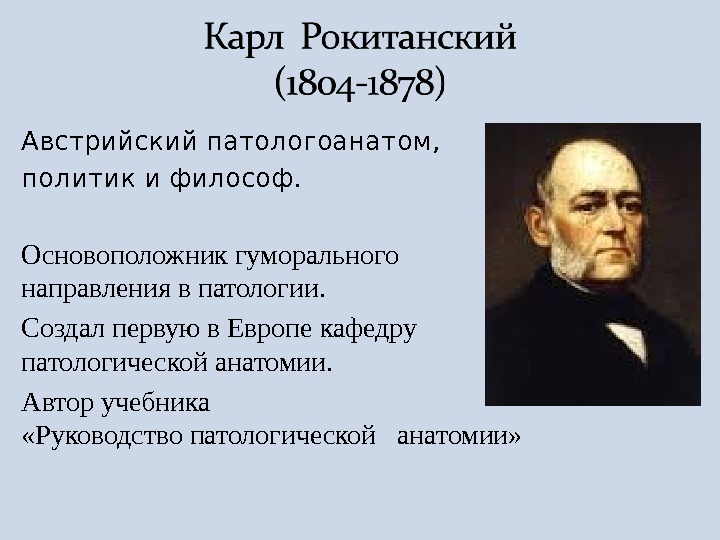 Карл Рокитанский
(1804-1878)

Австрийский патологоанатом, политик и философ.

Основоположник гуморального направления в патологии.

Создал первую в Европе кафедру патологической анатомии.

Автор учебника «Руководство патологической анатомии»